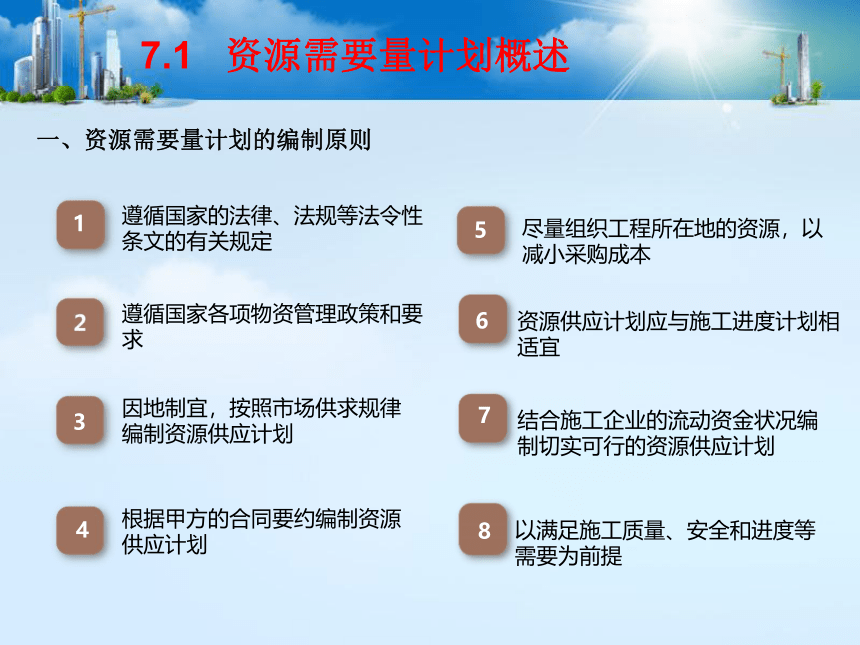 7.1 资源需要量计划概述

一、资源需要量计划的编制原则

1 遵循国家的法律、法规等法令性条文的有关规定

2 遵循国家各项物资管理政策和要求

3 因地制宜，按照市场供求规律编制资源供应计划

4 根据甲方的合同要约编制资源供应计划

5 尽量组织工程所在地的资源，以减小采购成本

6 资源供应计划应与施工进度计划相适宜

7 结合施工企业的流动资金状况编制切实可行的资源供应计划

8 以满足施工质量、安全和进度等需要为前提